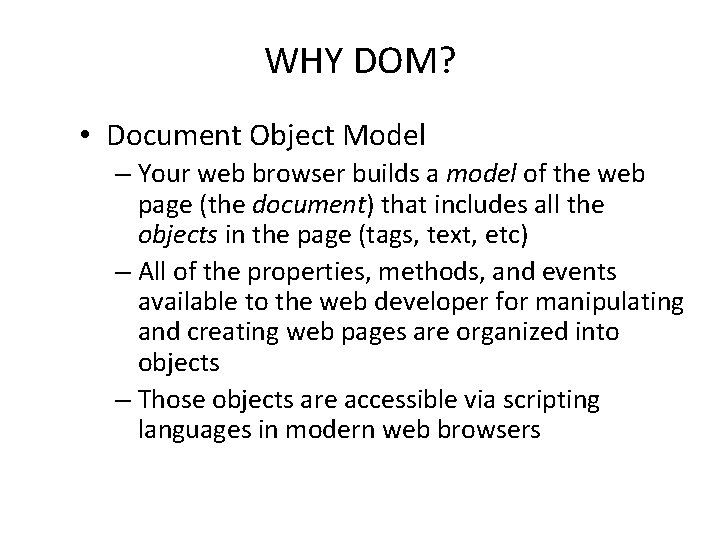 WHY DOM?

• Document Object Model

– Your web browser builds a model of the web page (the document) that includes all the objects in the page (tags, text, etc)

– All of the properties, methods, and events available to the web developer for manipulating and creating web pages are organized into objects

– Those objects are accessible via scripting languages in modern web browsers